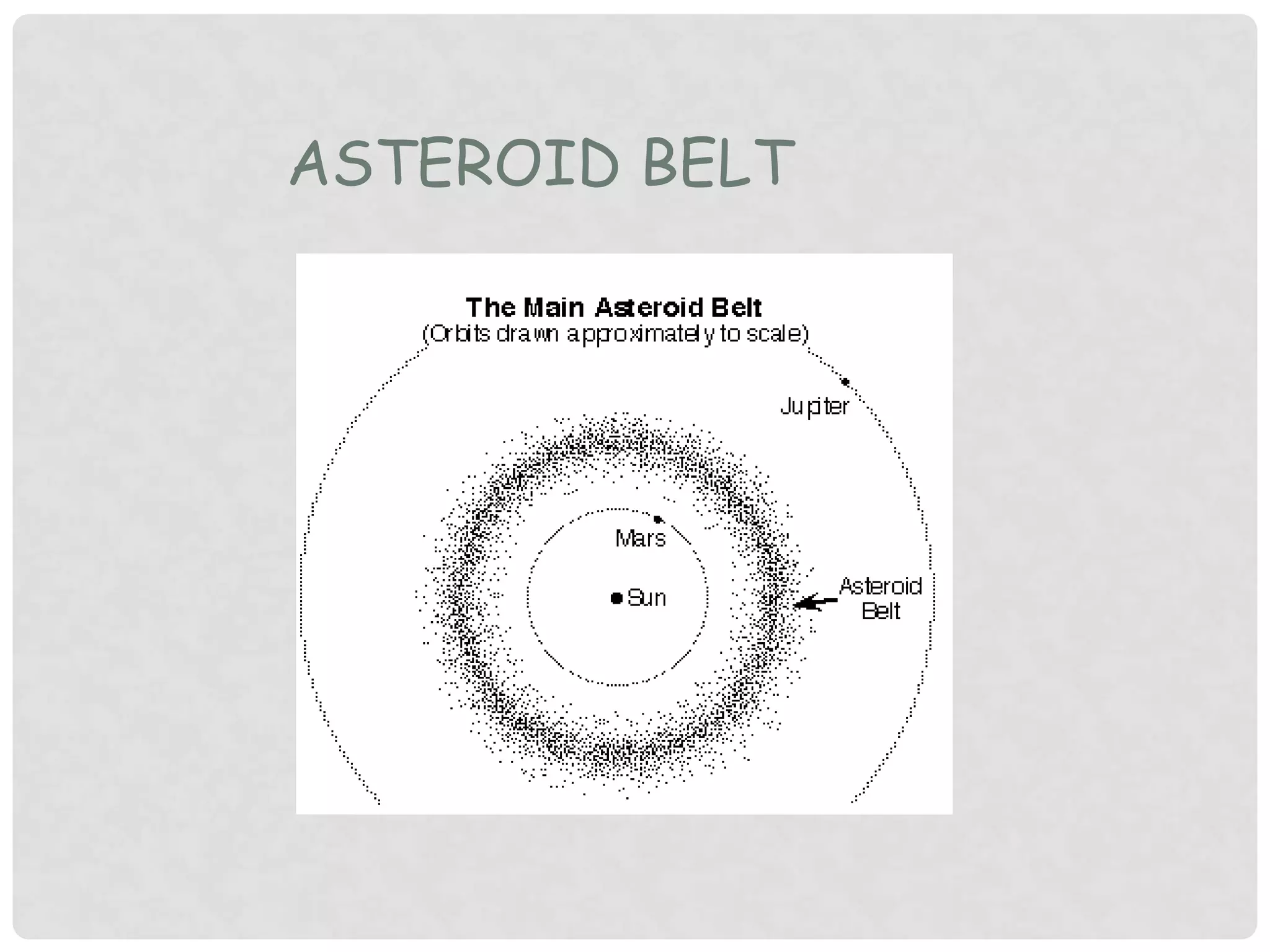 ASTEROID BELT

The Main Asteroid Belt
(Orbits drawn approximately to scale)

Jupiter

Mars

Sun

Asteroid Belt